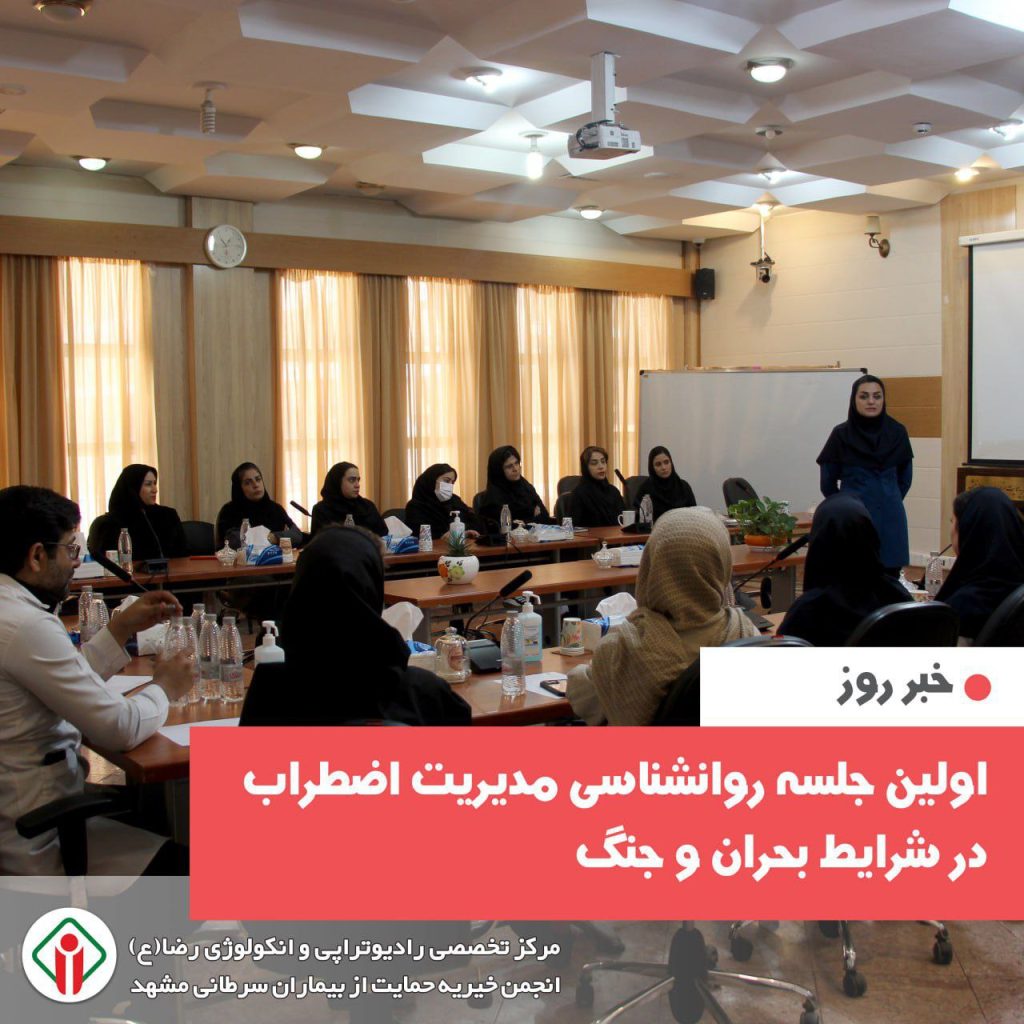 خبر روز

اولین جلسه روانشناسی مدیریت اضطراب در شرایط بحران و جنگ

مرکز تخصصی رادیوتراپی و انکولوژی رضا(ع)
انجمن خیریه حمایت از بیماران سرطانی مشهد